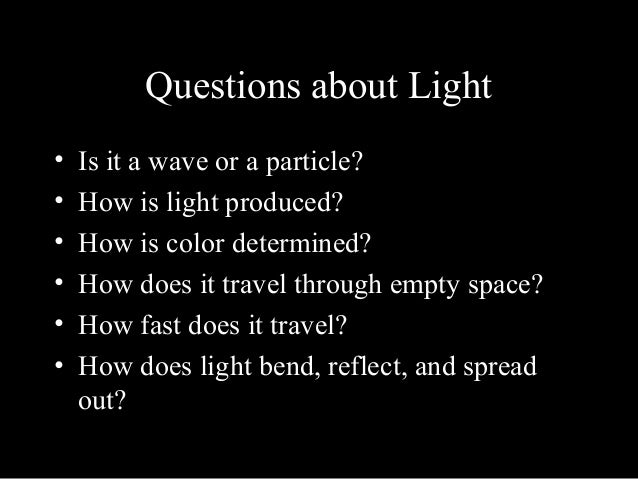 Questions about Light

• Is it a wave or a particle?
• How is light produced?
• How is color determined?
• How does it travel through empty space?
• How fast does it travel?
• How does light bend, reflect, and spread out?